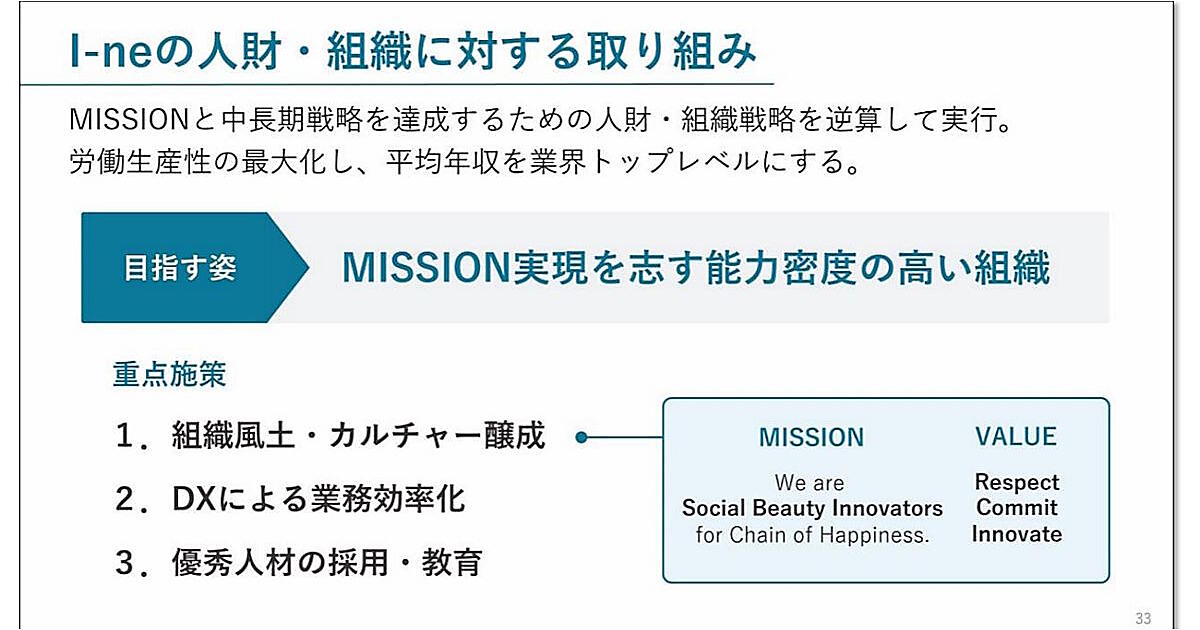 I-neの人財・組織に対する取り組み

MISSIONと中長期戦略を達成するための人財・組織戦略を逆算して実行。
労働生産性の最大化し、平均年収を業界トップレベルにする。

目指す姿

MISSION実現を志す能力密度の高い組織

重点施策

1．組織風土・カルチャー醸成

2．DXによる業務効率化

3．優秀人材の採用・教育

MISSION

We are
Social Beauty Innovators
for Chain of Happiness.

VALUE

Respect
Commit
Innovate

33